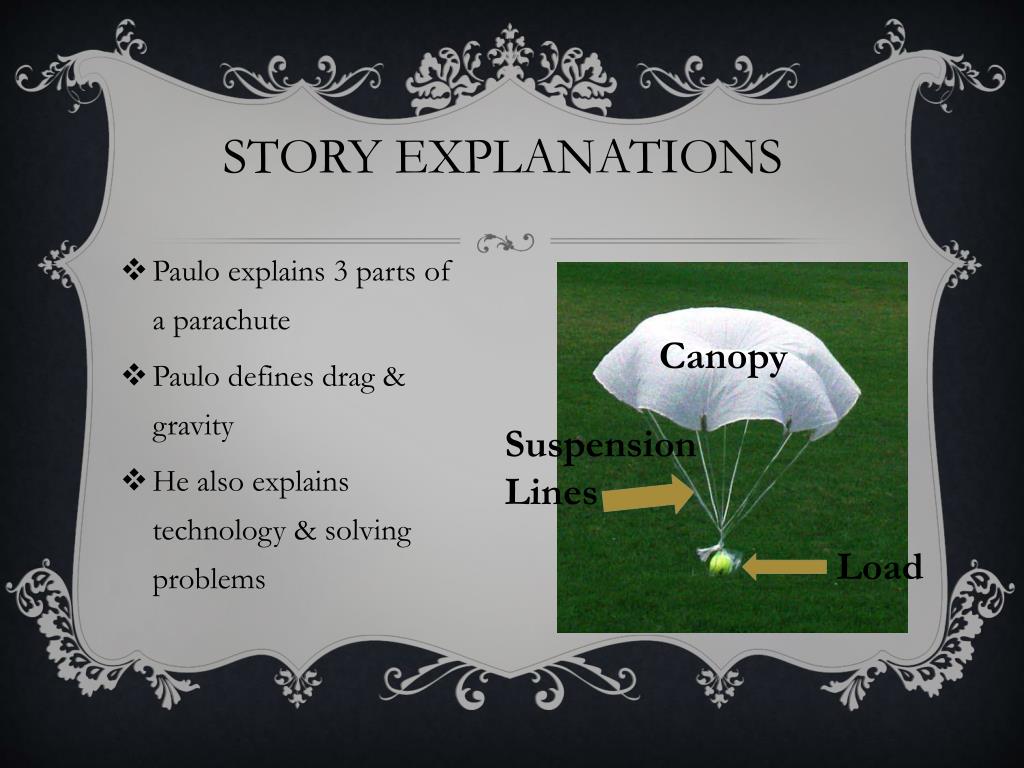 STORY EXPLANATIONS

❖ Paulo explains 3 parts of a parachute

❖ Paulo defines drag & gravity

❖ He also explains technology & solving problems

Canopy

Suspension Lines

Load